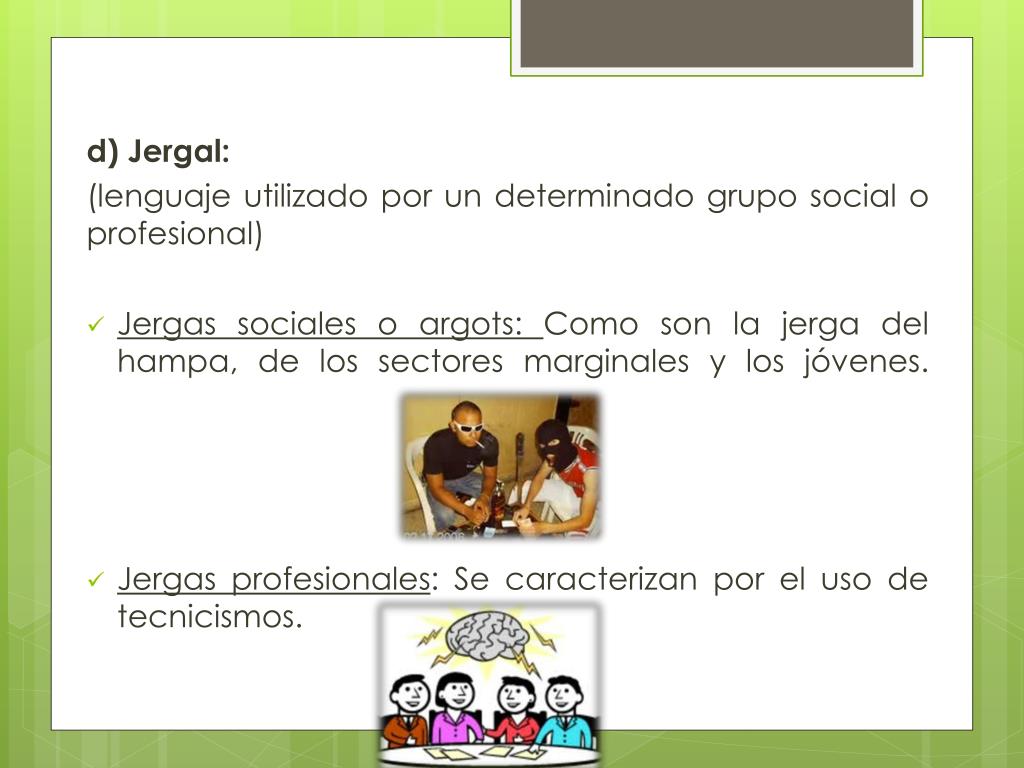 d) Jergal:

(lenguaje utilizado por un determinado grupo social o profesional)

✓ Jergas sociales o argots: Como son la jerga del hampa, de los sectores marginales y los jóvenes.

✓ Jergas profesionales: Se caracterizan por el uso de tecnicismos.